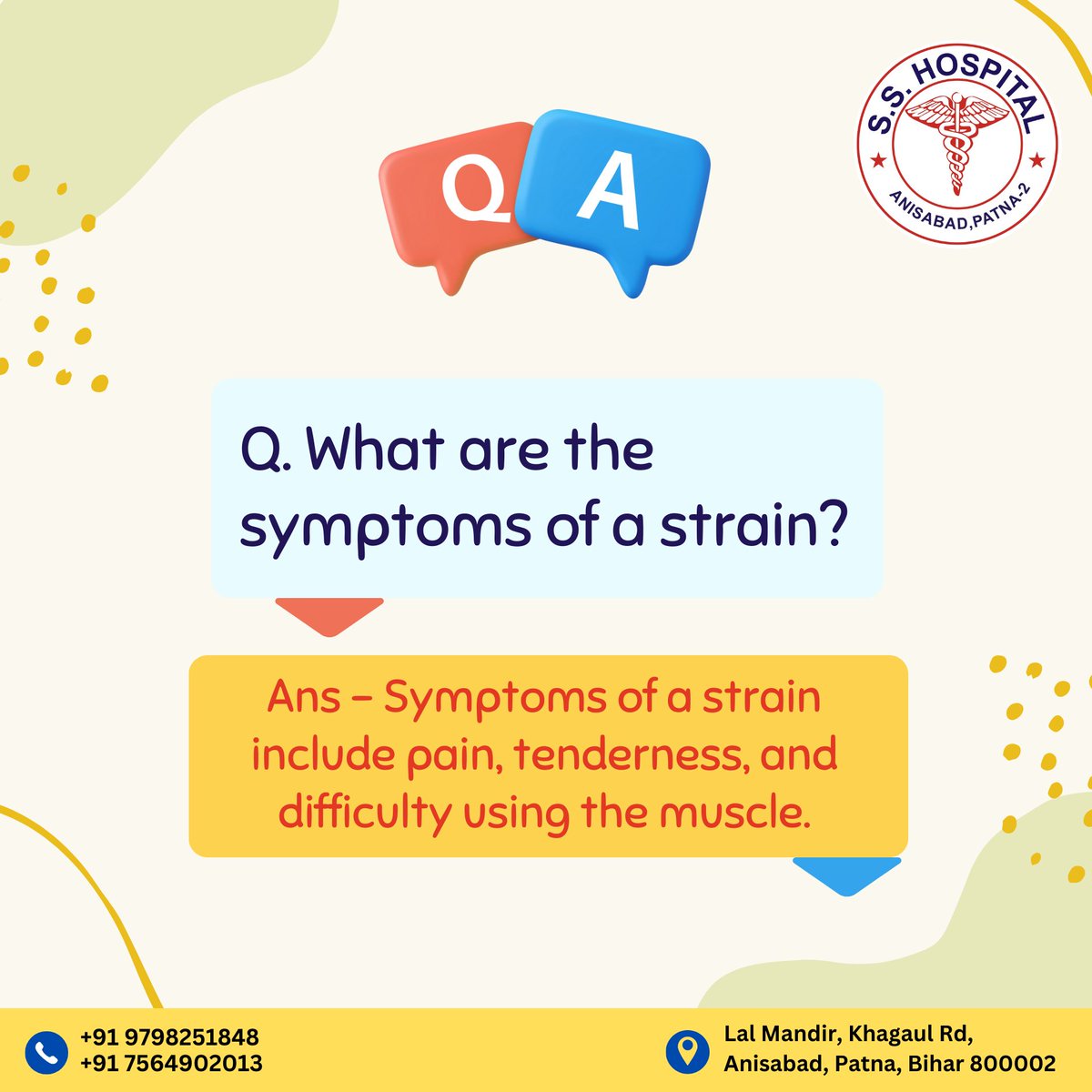 S.S. HOSPITAL
ANISABAD,PATNA-2

Q A

Q. What are the symptoms of a strain?

Ans – Symptoms of a strain include pain, tenderness, and difficulty using the muscle.

+91 9798251848
+91 7564902013

Lal Mandir, Khagaul Rd, Anisabad, Patna, Bihar 800002